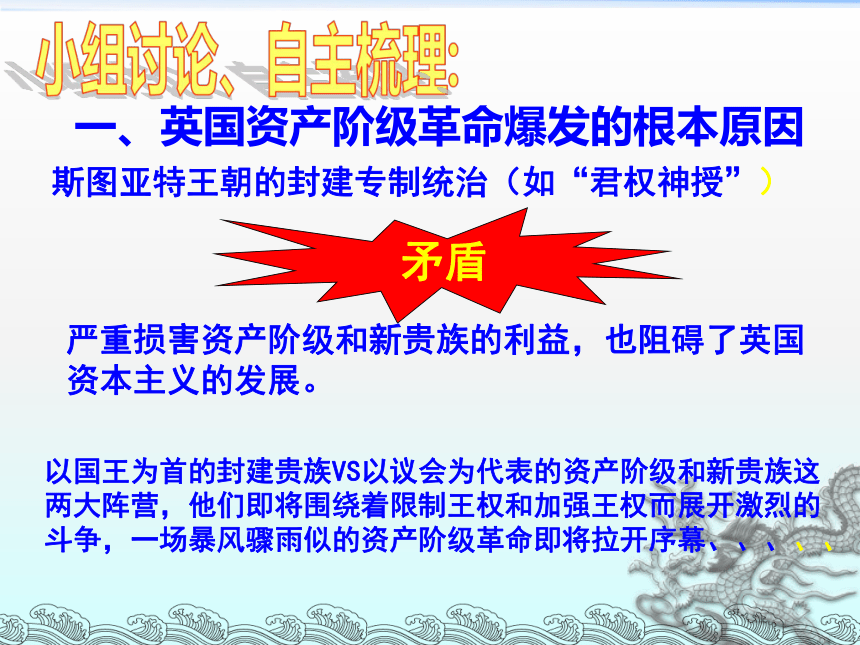 小组讨论、自主梳理:

一、英国资产阶级革命爆发的根本原因

斯图亚特王朝的封建专制统治（如“君权神授”）

矛盾

严重损害资产阶级和新贵族的利益，也阻碍了英国资本主义的发展。

以国王为首的封建贵族VS以议会为代表的资产阶级和新贵族这两大阵营，他们即将围绕着限制王权和加强王权而展开激烈的斗争，一场暴风骤雨似的资产阶级革命即将拉开序幕、、、、、